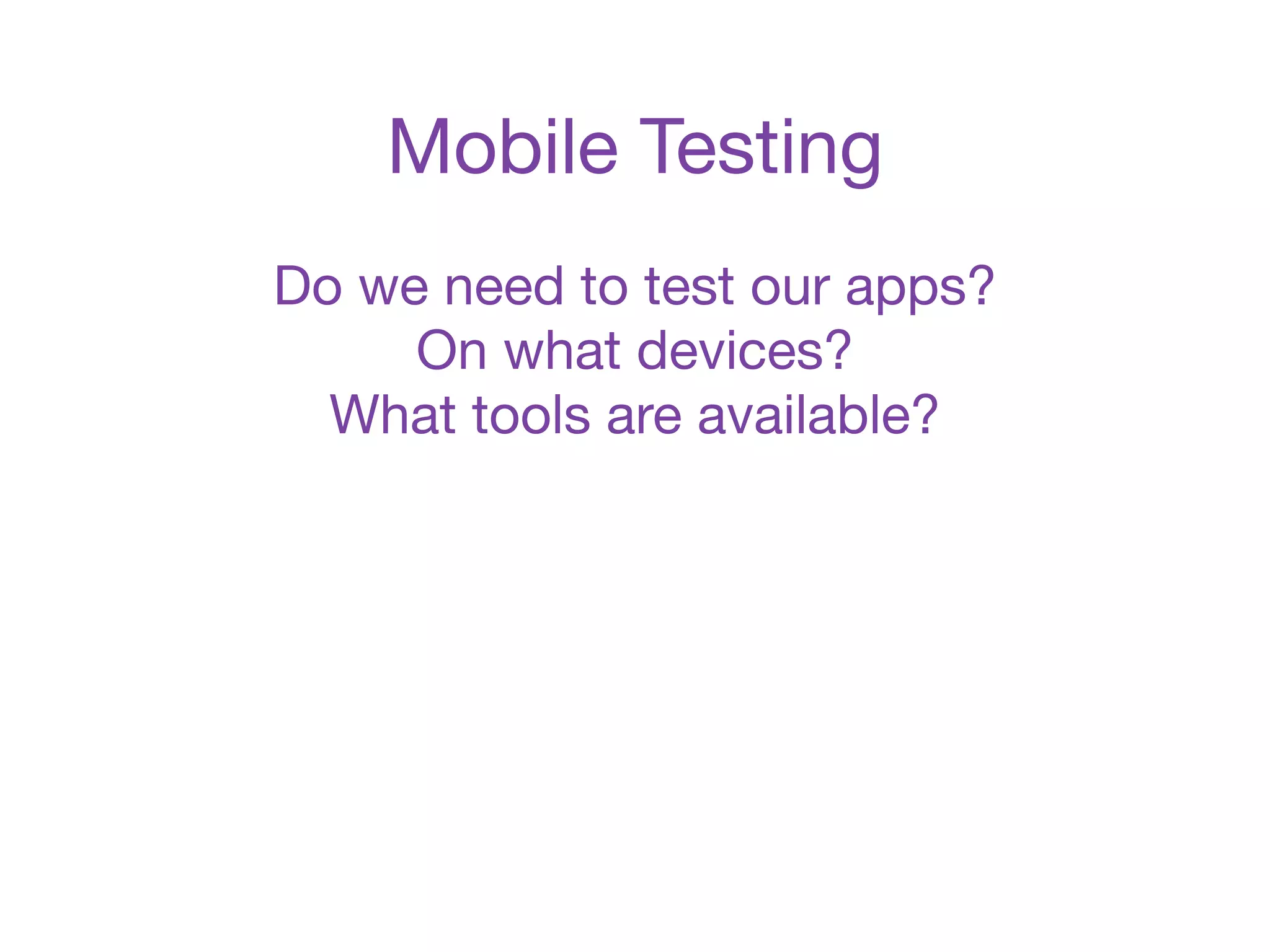 Mobile Testing

Do we need to test our apps?
On what devices?
What tools are available?